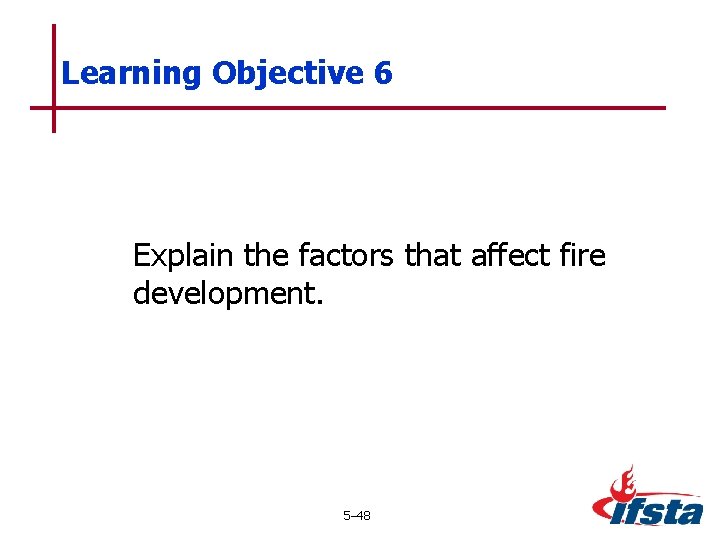 Learning Objective 6

Explain the factors that affect fire development.

5–48

ifsta